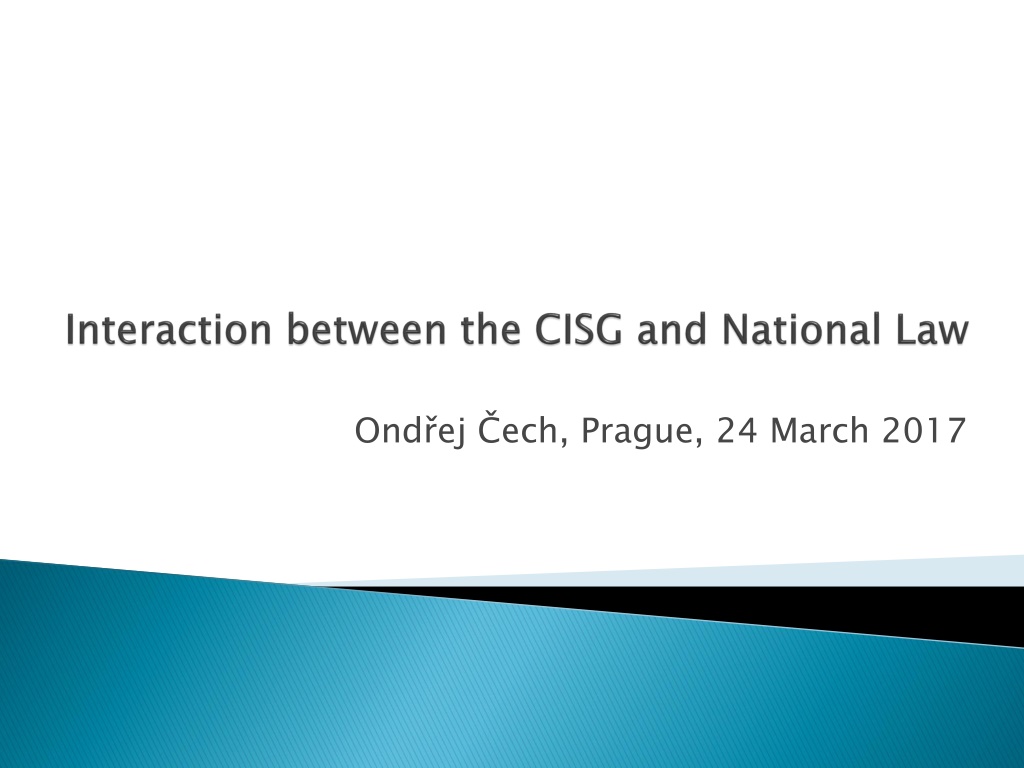 Interaction between the CISG and National Law

Ondřej Čech, Prague, 24 March 2017